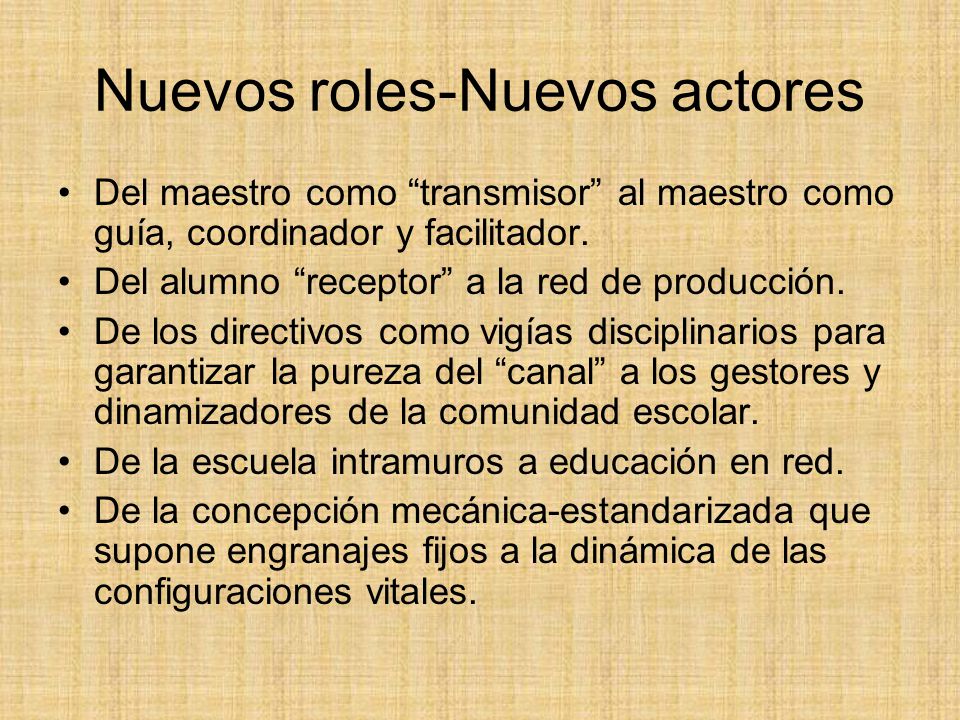 Nuevos roles-Nuevos actores

• Del maestro como “transmisor” al maestro como guía, coordinador y facilitador.
• Del alumno “receptor” a la red de producción.
• De los directivos como vigías disciplinarios para garantizar la pureza del “canal” a los gestores y dinamizadores de la comunidad escolar.
• De la escuela intramuros a educación en red.
• De la concepción mecánica-estandarizada que supone engranajes fijos a la dinámica de las configuraciones vitales.